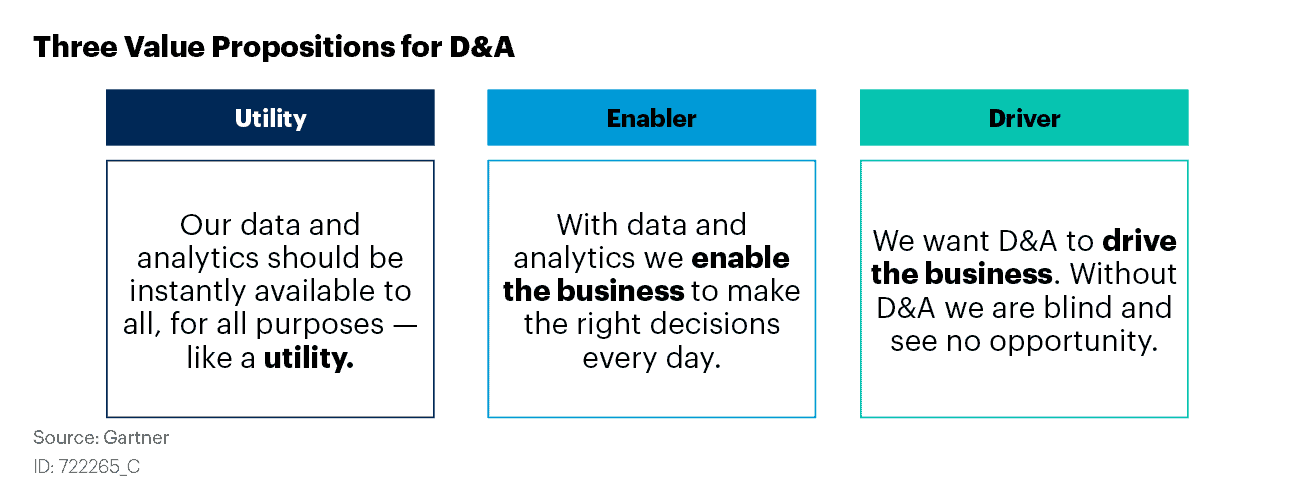 Three Value Propositions for D&A

Utility

Our data and analytics should be instantly available to all, for all purposes — like a utility.

Enabler

With data and analytics we enable the business to make the right decisions every day.

Driver

We want D&A to drive the business. Without D&A we are blind and see no opportunity.

Source: Gartner
ID: 722265_C